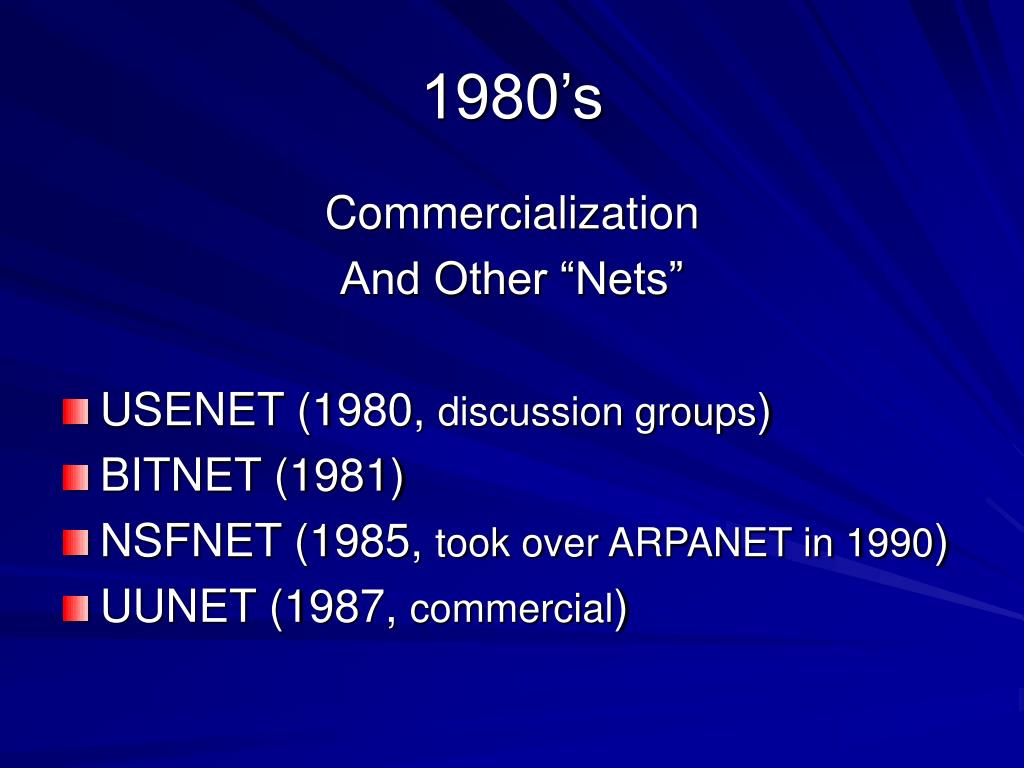 1980’s

Commercialization
And Other “Nets”

USENET (1980, discussion groups)
BITNET (1981)
NSFNET (1985, took over ARPANET in 1990)
UUNET (1987, commercial)